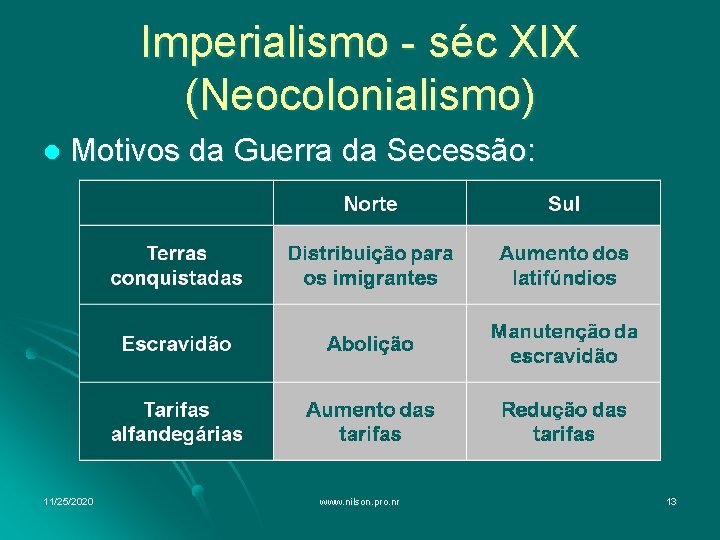 Imperialismo - séc XIX
(Neocolonialismo)

Motivos da Guerra da Secessão:

| | Norte | Sul |
|---|---|---|
| Terras conquistadas | Distribuição para os imigrantes | Aumento dos latifúndios |
| Escravidão | Abolição | Manutenção da escravidão |
| Tarifas alfandegárias | Aumento das tarifas | Redução das tarifas |

11/25/2020 www.nilson.pro.nr 13